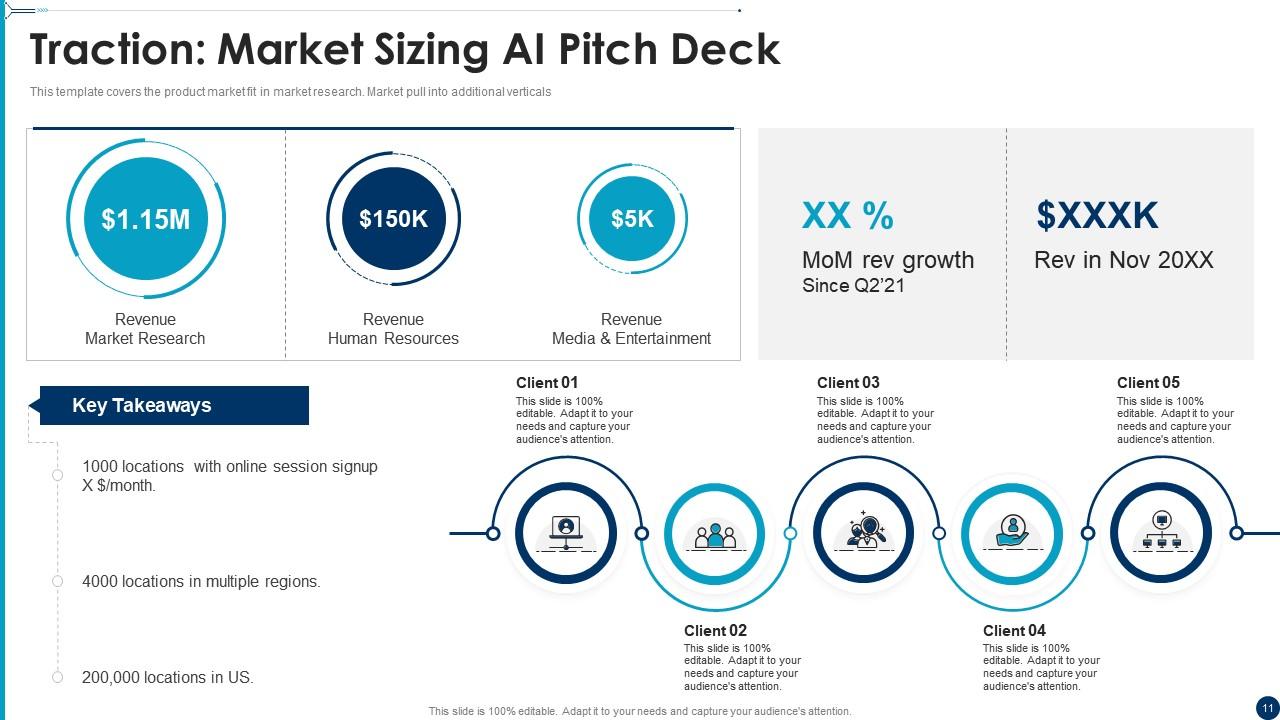 Traction: Market Sizing AI Pitch Deck

This template covers the product market fit in market research. Market pull into additional verticals

$1.15M

Revenue
Market Research

$150K

Revenue
Human Resources

$5K

Revenue
Media & Entertainment

XX %

MoM rev growth
Since Q2'21

$XXXK

Rev in Nov 20XX

Key Takeaways

1000 locations with online session signup X $/month.

4000 locations in multiple regions.

200,000 locations in US.

Client 01
This slide is 100% editable. Adapt it to your needs and capture your audience's attention.

Client 03
This slide is 100% editable. Adapt it to your needs and capture your audience's attention.

Client 05
This slide is 100% editable. Adapt it to your needs and capture your audience's attention.

Client 02
This slide is 100% editable. Adapt it to your needs and capture your audience's attention.

Client 04
This slide is 100% editable. Adapt it to your needs and capture your audience's attention.

This slide is 100% editable. Adapt it to your needs and capture your audience's attention.

11